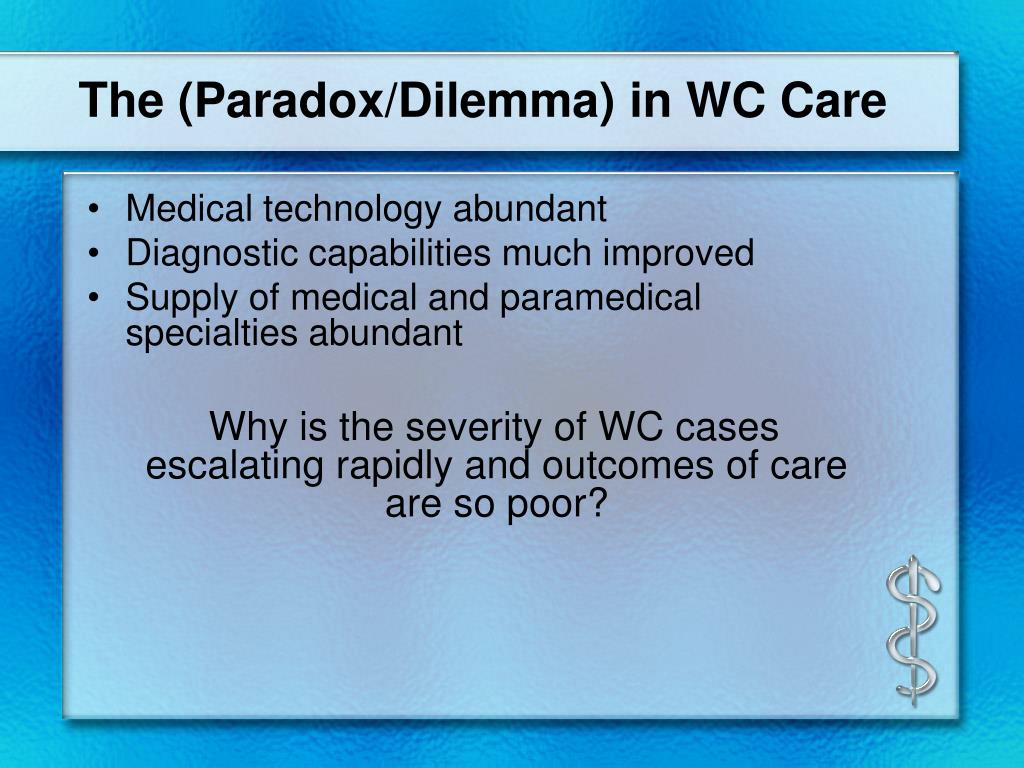 The (Paradox/Dilemma) in WC Care

• Medical technology abundant
• Diagnostic capabilities much improved
• Supply of medical and paramedical specialties abundant

Why is the severity of WC cases escalating rapidly and outcomes of care are so poor?